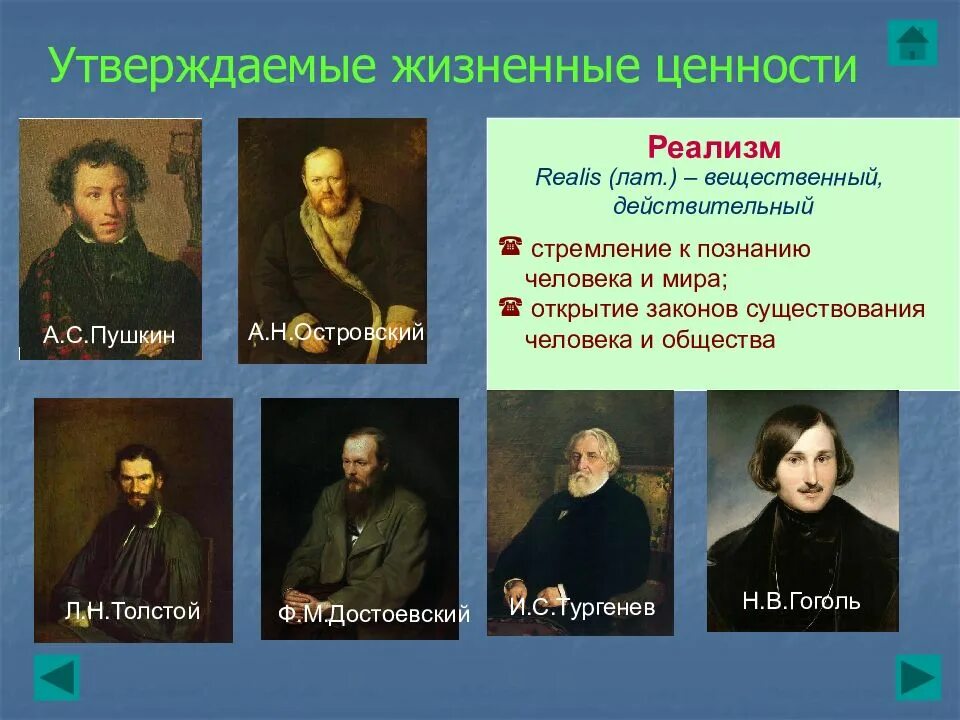 Утверждаемые жизненные ценности

А.С.Пушкин

А.Н.Островский

Реализм

Realis (лат.) – вещественный, действительный

☎ стремление к познанию человека и мира;

☎ открытие законов существования человека и общества

Л.Н.Толстой

Ф.М.Достоевский

И.С.Тургенев

Н.В.Гоголь